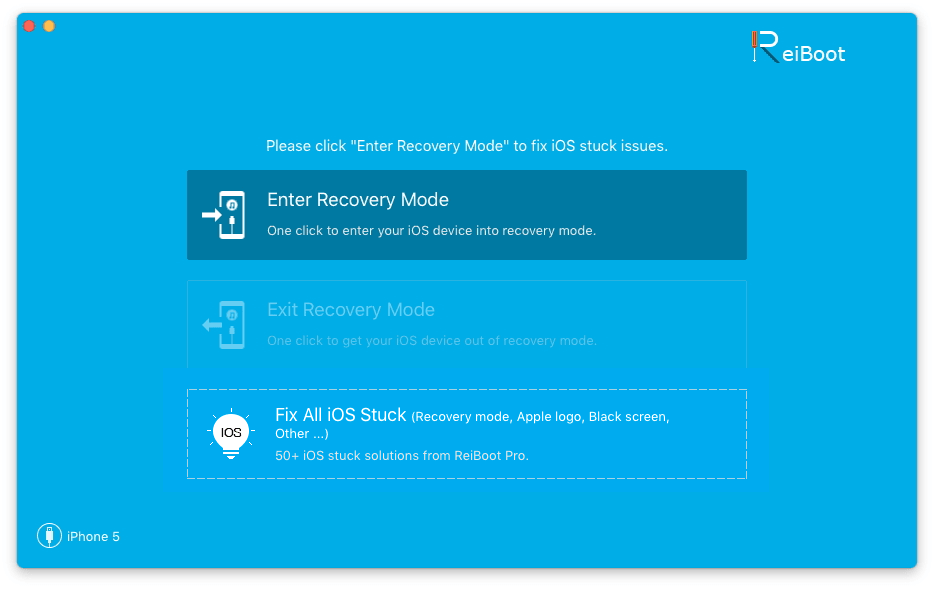 ReiBoot

Please click "Enter Recovery Mode" to fix iOS stuck issues.

Enter Recovery Mode
One click to enter your iOS device into recovery mode.

Exit Recovery Mode
One click to get your iOS device out of recovery mode.

IOS
Fix All iOS Stuck (Recovery mode, Apple logo, Black screen, Other ...)
50+ iOS stuck solutions from ReiBoot Pro.

iPhone 5